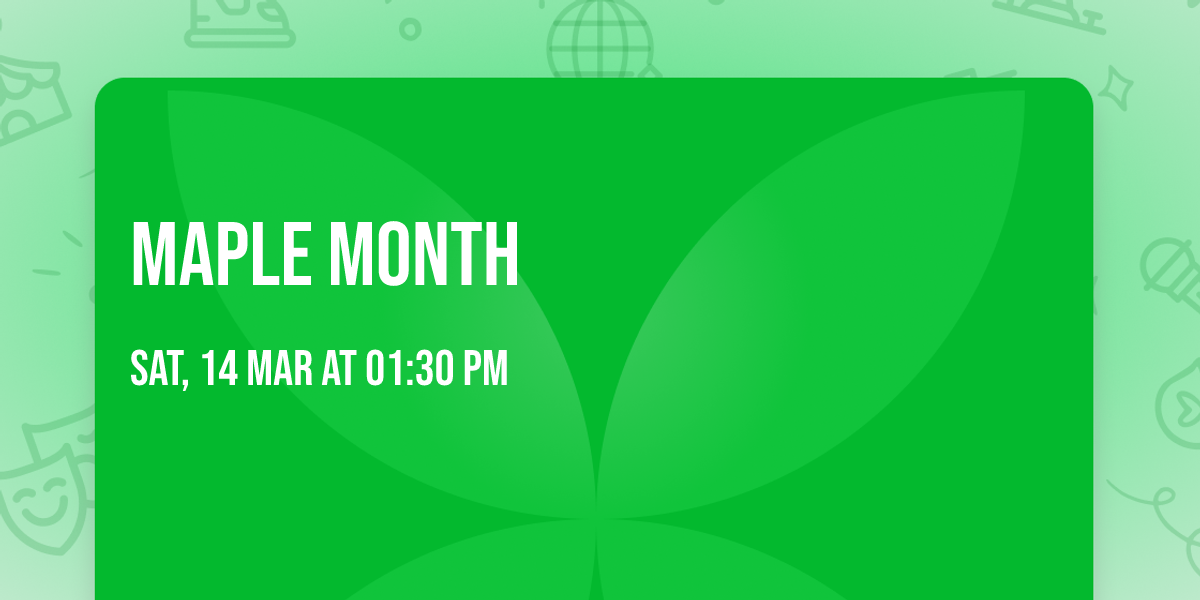 MAPLE MONTH

SAT, 14 MAR AT 01:30 PM